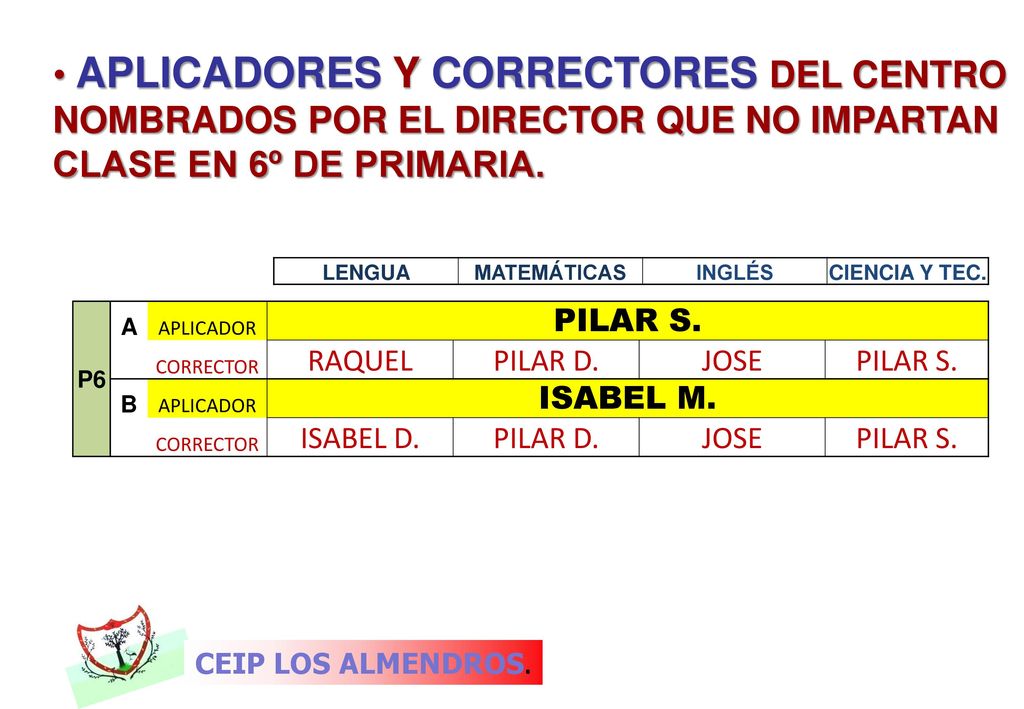 • APLICADORES Y CORRECTORES DEL CENTRO NOMBRADOS POR EL DIRECTOR QUE NO IMPARTAN CLASE EN 6º DE PRIMARIA.

| | | | LENGUA | MATEMÁTICAS | INGLÉS | CIENCIA Y TEC. |
|---|---|---|---|---|---|---|
| P6 | A | APLICADOR | PILAR S. | | | |
| | | CORRECTOR | RAQUEL | PILAR D. | JOSE | PILAR S. |
| | B | APLICADOR | ISABEL M. | | | |
| | | CORRECTOR | ISABEL D. | PILAR D. | JOSE | PILAR S. |

CEIP LOS ALMENDROS.